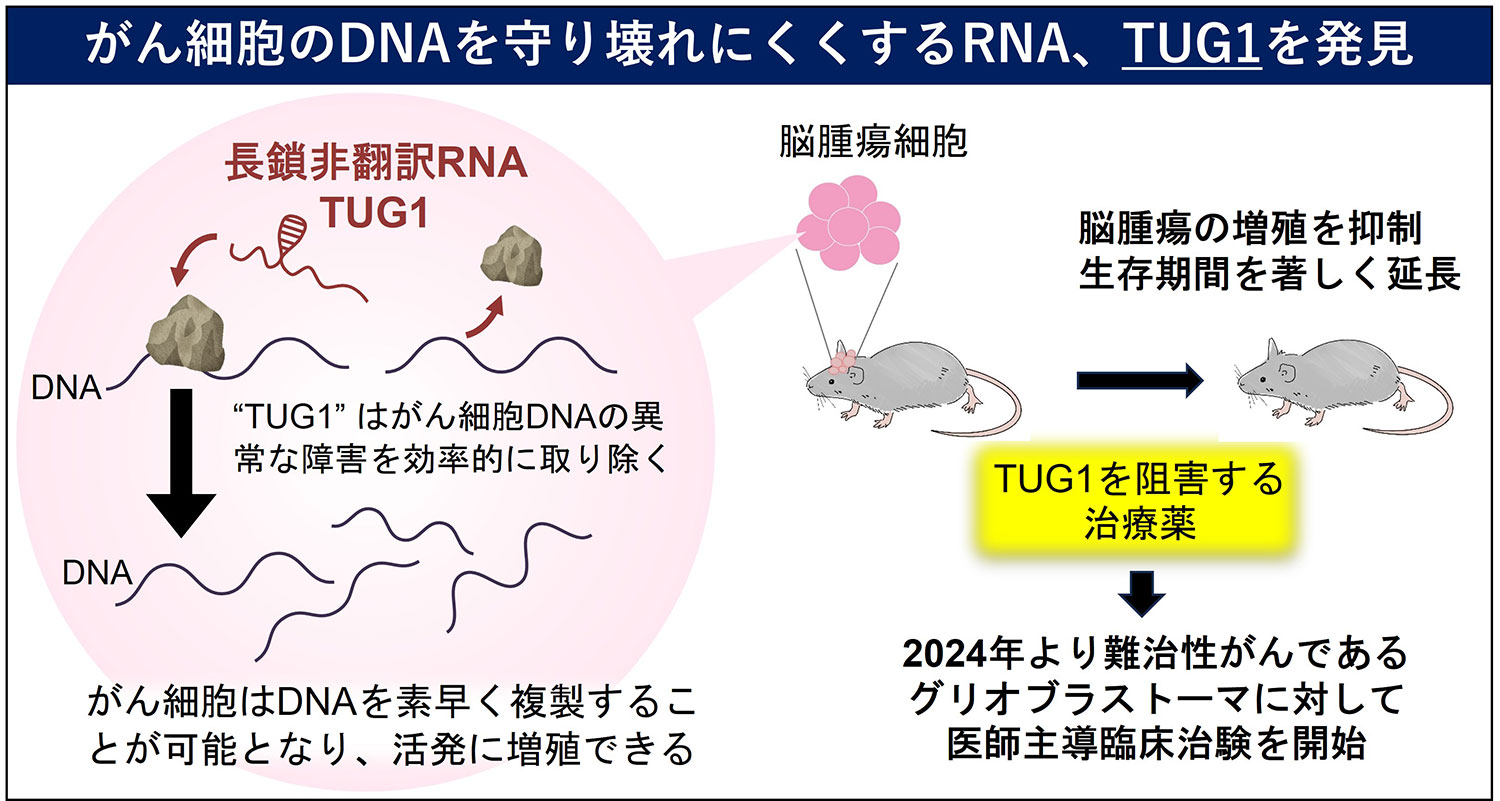 がん細胞のDNAを守り壊れにくくするRNA、TUG1を発見

長鎖非翻訳RNA
TUG1

DNA

“TUG1” はがん細胞DNAの異常な障害を効率的に取り除く

DNA

がん細胞はDNAを素早く複製することが可能となり、活発に増殖できる

脳腫瘍細胞

脳腫瘍の増殖を抑制
生存期間を著しく延長

TUG1を阻害する
治療薬

2024年より難治性がんである
グリオブラストーマに対して
医師主導臨床治験を開始